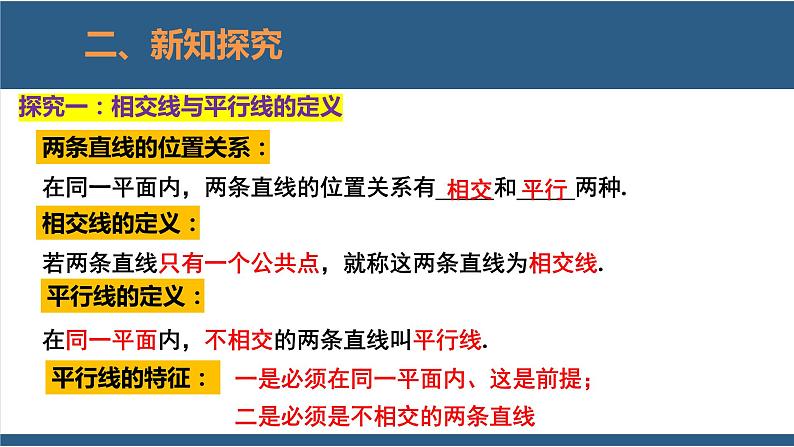 二、新知探究

探究一：相交线与平行线的定义

两条直线的位置关系：

在同一平面内，两条直线的位置关系有 相交 和 平行 两种.

相交线的定义：

若两条直线只有一个公共点，就称这两条直线为相交线.

平行线的定义：

在同一平面内，不相交的两条直线叫平行线.

平行线的特征：

一是必须在同一平面内、这是前提；

二是必须是不相交的两条直线